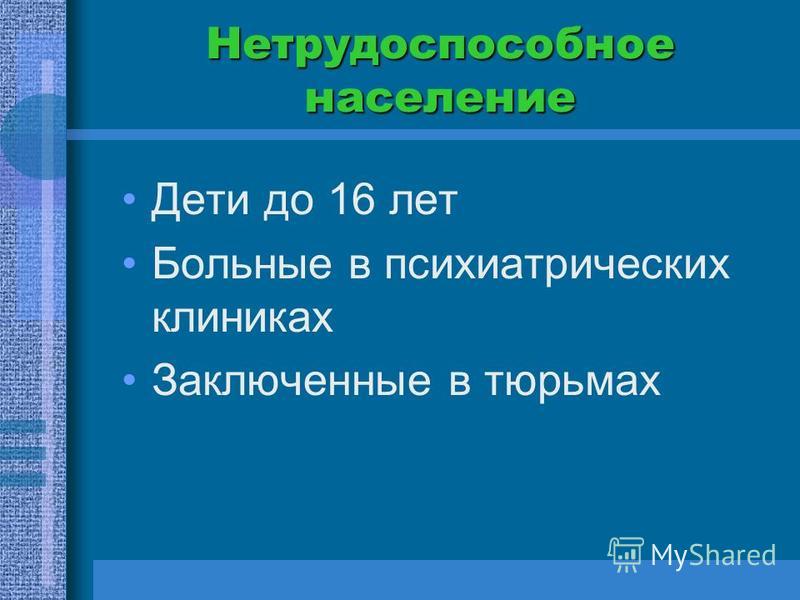 Нетрудоспособное население

• Дети до 16 лет
• Больные в психиатрических клиниках
• Заключенные в тюрьмах

MyShared